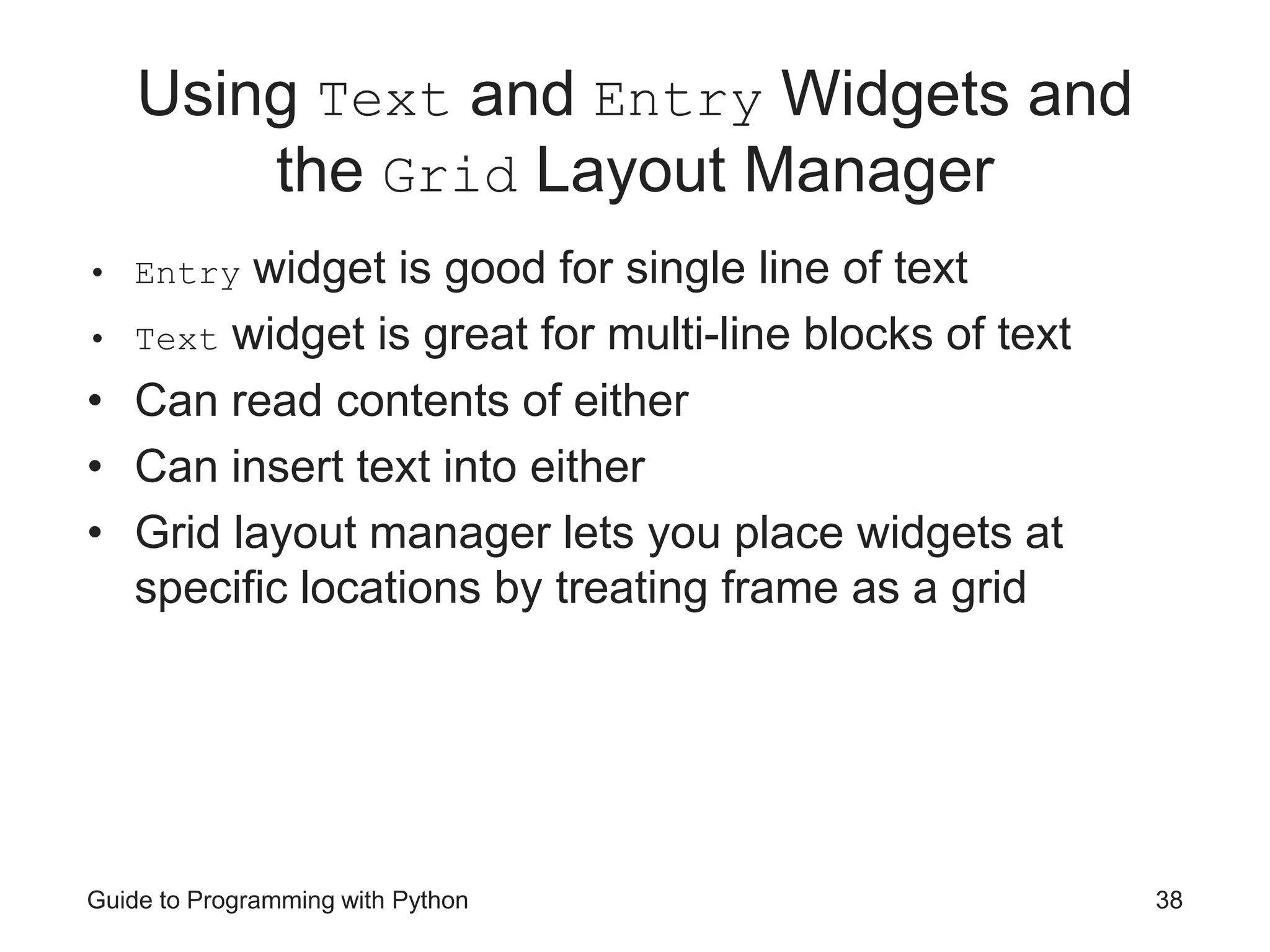 Using Text and Entry Widgets and the Grid Layout Manager

• Entry widget is good for single line of text
• Text widget is great for multi-line blocks of text
• Can read contents of either
• Can insert text into either
• Grid layout manager lets you place widgets at specific locations by treating frame as a grid

Guide to Programming with Python 38